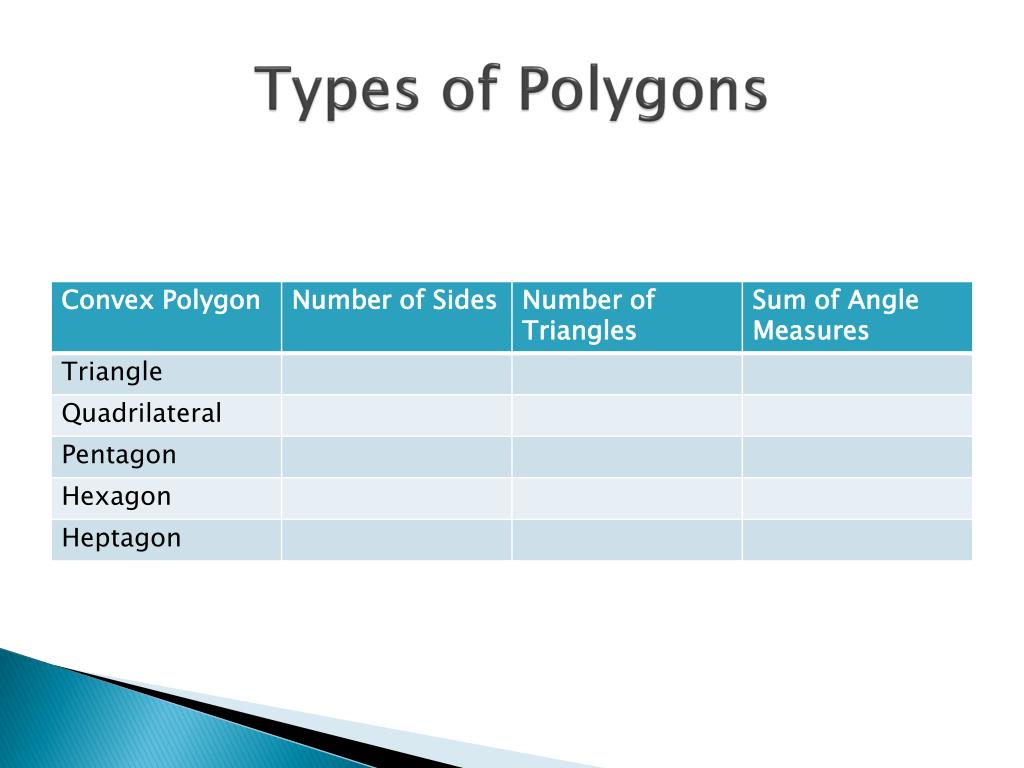 Types of Polygons

| Convex Polygon | Number of Sides | Number of Triangles | Sum of Angle Measures |
|---|---|---|---|
| Triangle | | | |
| Quadrilateral | | | |
| Pentagon | | | |
| Hexagon | | | |
| Heptagon | | | |